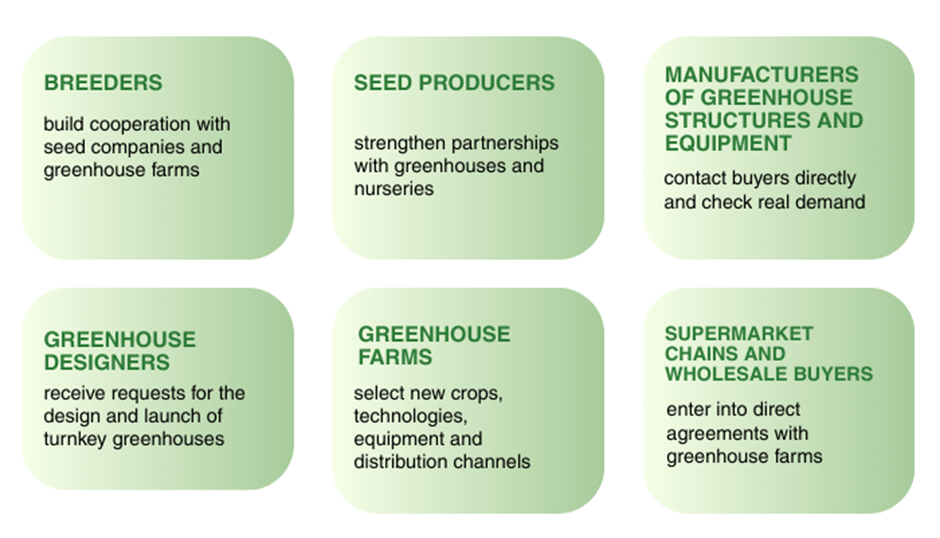 BREEDERS

build cooperation with seed companies and greenhouse farms

SEED PRODUCERS

strengthen partnerships with greenhouses and nurseries

MANUFACTURERS OF GREENHOUSE STRUCTURES AND EQUIPMENT

contact buyers directly and check real demand

GREENHOUSE DESIGNERS

receive requests for the design and launch of turnkey greenhouses

GREENHOUSE FARMS

select new crops, technologies, equipment and distribution channels

SUPERMARKET CHAINS AND WHOLESALE BUYERS

enter into direct agreements with greenhouse farms